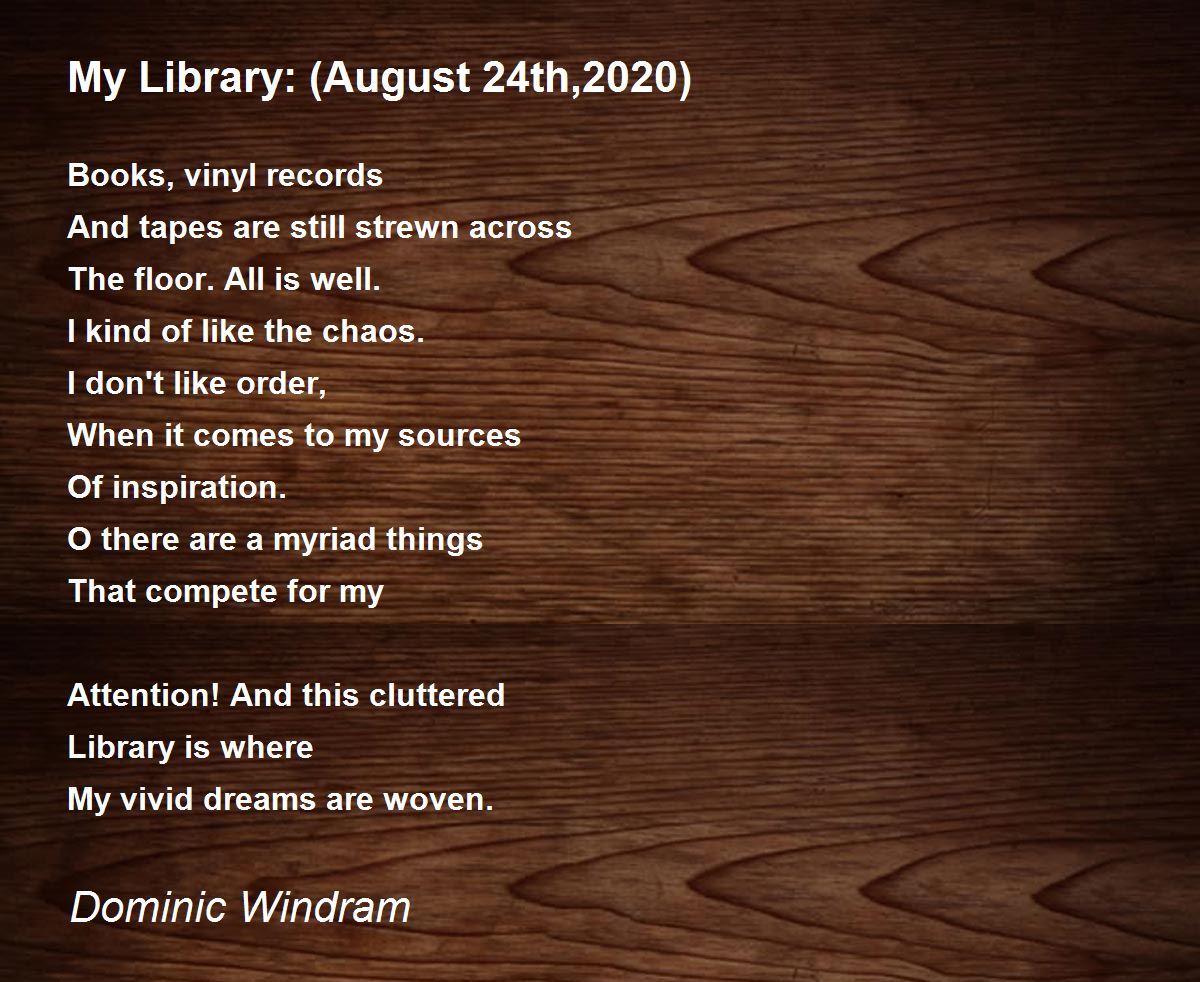 My Library: (August 24th,2020)

Books, vinyl records
And tapes are still strewn across
The floor. All is well.
I kind of like the chaos.
I don't like order,
When it comes to my sources
Of inspiration.
O there are a myriad things
That compete for my

Attention! And this cluttered
Library is where
My vivid dreams are woven.

Dominic Windram